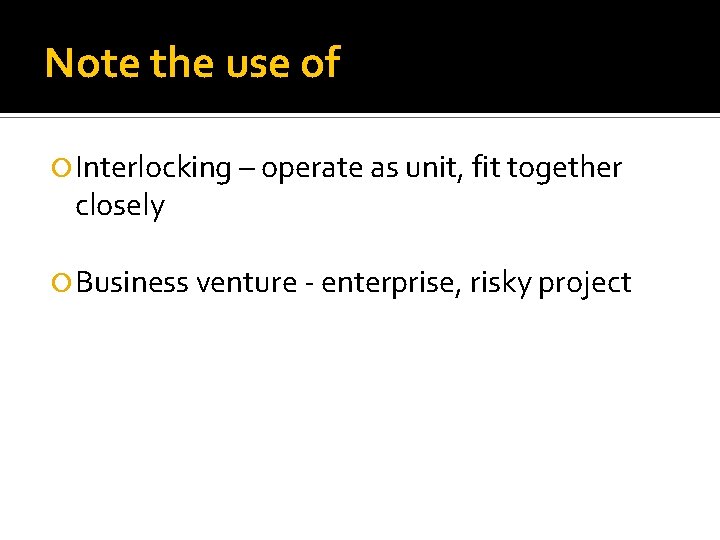 Note the use of

Interlocking – operate as unit, fit together closely

Business venture - enterprise, risky project